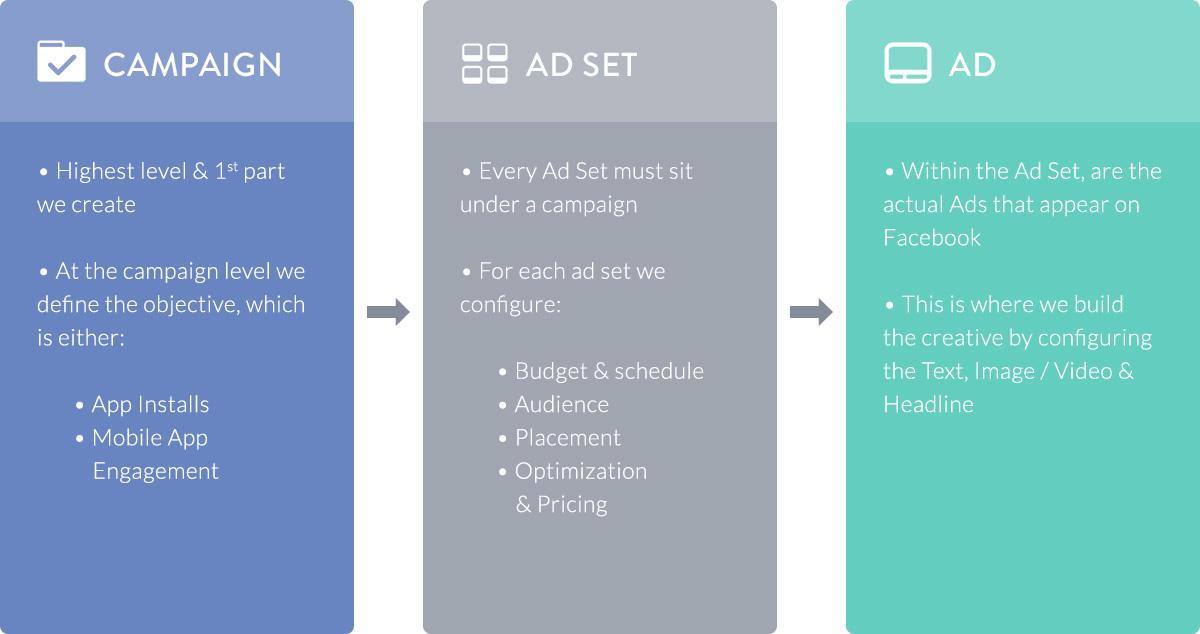 CAMPAIGN

• Highest level & 1$^{st}$ part we create

• At the campaign level we define the objective, which is either:

• App Installs
• Mobile App Engagement

AD SET

• Every Ad Set must sit under a campaign

• For each ad set we configure:

• Budget & schedule
• Audience
• Placement
• Optimization & Pricing

AD

• Within the Ad Set, are the actual Ads that appear on Facebook

• This is where we build the creative by configuring the Text, Image / Video & Headline